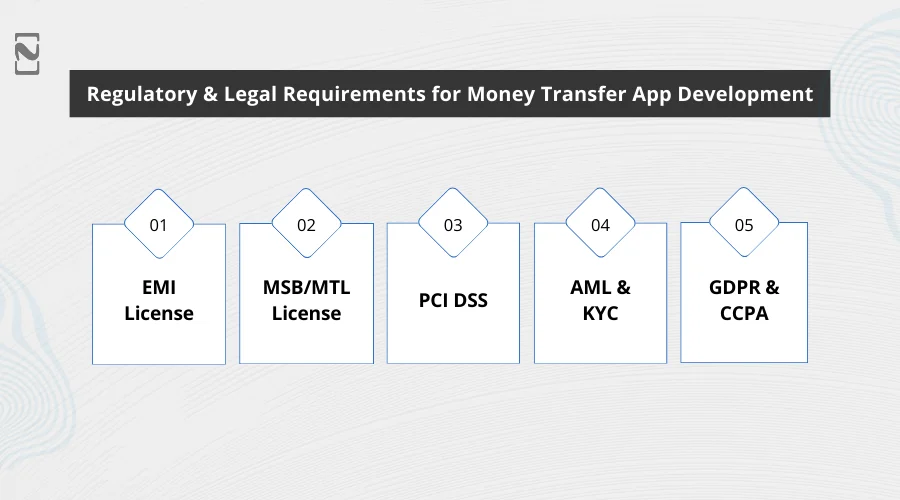 Regulatory & Legal Requirements for Money Transfer App Development

01
EMI License

02
MSB/MTL License

03
PCI DSS

04
AML & KYC

05
GDPR & CCPA